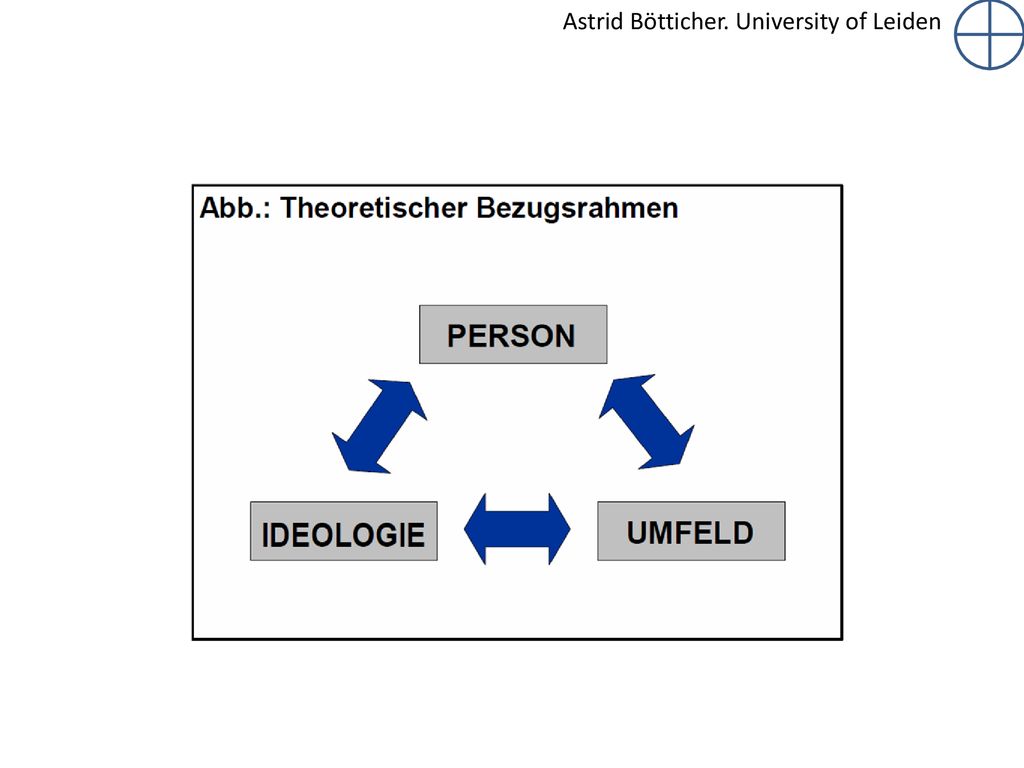 Astrid Bötticher. University of Leiden

Abb.: Theoretischer Bezugsrahmen

PERSON

IDEOLOGIE

UMFELD